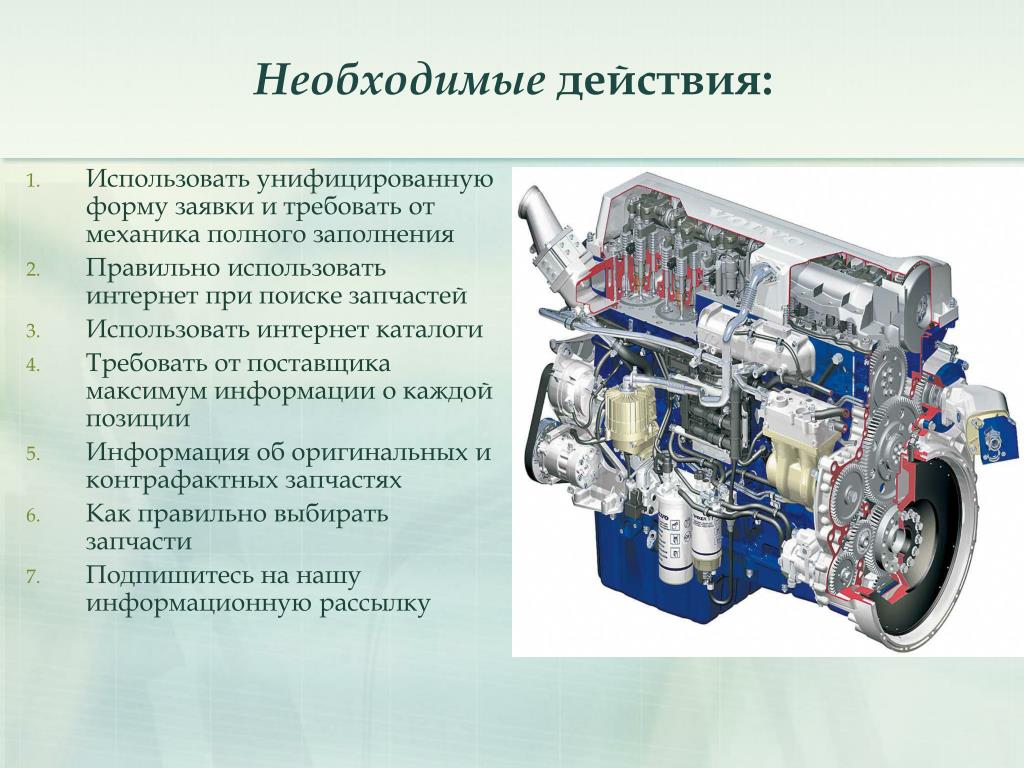 Необходимые действия:

1. Использовать унифицированную форму заявки и требовать от механика полного заполнения
2. Правильно использовать интернет при поиске запчастей
3. Использовать интернет каталоги
4. Требовать от поставщика максимум информации о каждой позиции
5. Информация об оригинальных и контрафактных запчастях
6. Как правильно выбирать запчасти
7. Подпишитесь на нашу информационную рассылку

VOLVO